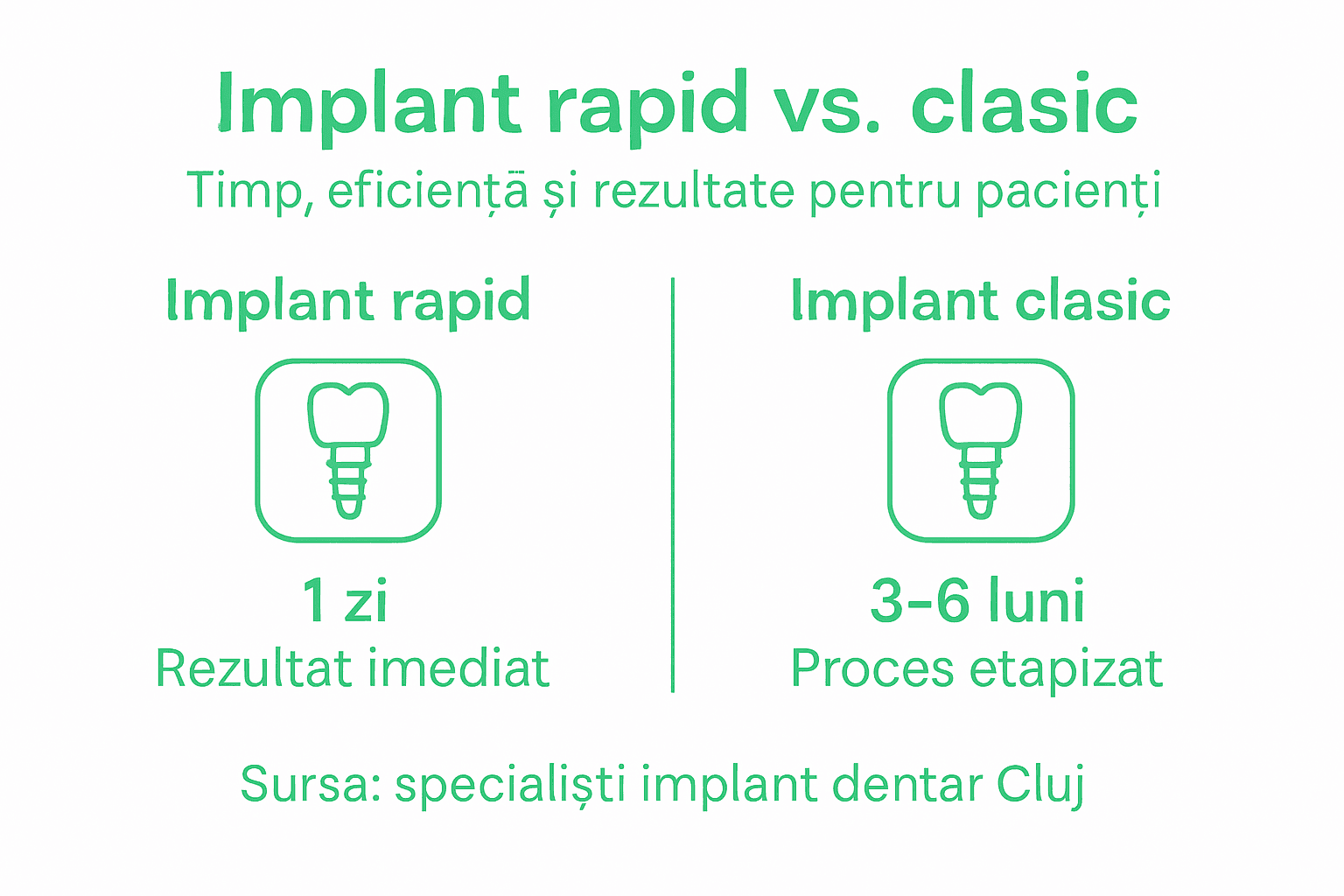 Implant rapid vs. clasic

Timp, eficiență și rezultate pentru pacienți

Implant rapid

1 zi

Rezultat imediat

Implant clasic

3-6 luni

Proces etapizat

Sursa: specialiști implant dentar Cluj